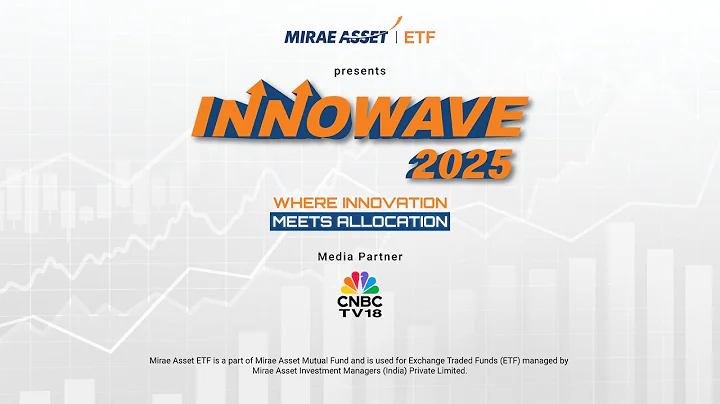 MIRAE ASSET | ETF

presents

INNOWAVE 2025

WHERE INNOVATION
MEETS ALLOCATION

Media Partner

CNBC TV18

Mirae Asset ETF is a part of Mirae Asset Mutual Fund and is used for Exchange Traded Funds (ETF) managed by Mirae Asset Investment Managers (India) Private Limited.